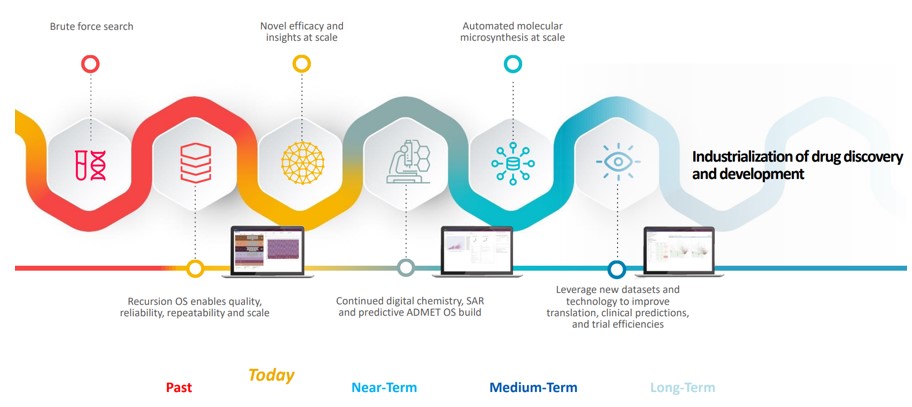 Brute force search

Novel efficacy and insights at scale

Automated molecular microsynthesis at scale

Industrialization of drug discovery and development

Recursion OS enables quality, reliability, repeatability and scale

Continued digital chemistry, SAR and predictive ADMET OS build

Leverage new datasets and technology to improve translation, clinical predictions, and trial efficiencies

Past

Today

Near-Term

Medium-Term

Long-Term